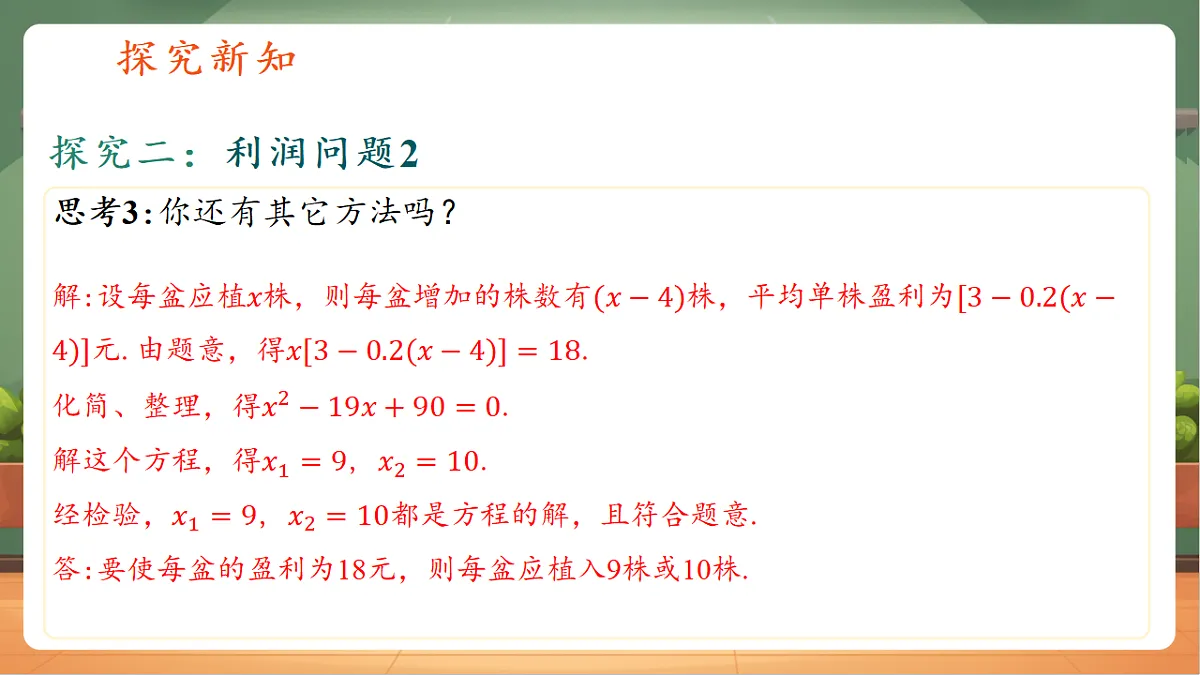 探究新知

探究二：利润问题2

思考3：你还有其它方法吗？

解：设每盆应植$x$株，则每盆增加的株数有$(x-4)$株，平均单株盈利为$[3-0.2(x-4)]$元. 由题意，得$x[3-0.2(x-4)]=18$.

化简、整理，得$x^2-19x+90=0$.

解这个方程，得$x_1=9$，$x_2=10$.

经检验，$x_1=9$，$x_2=10$都是方程的解，且符合题意.

答：要使每盆的盈利为18元，则每盆应植入9株或10株.